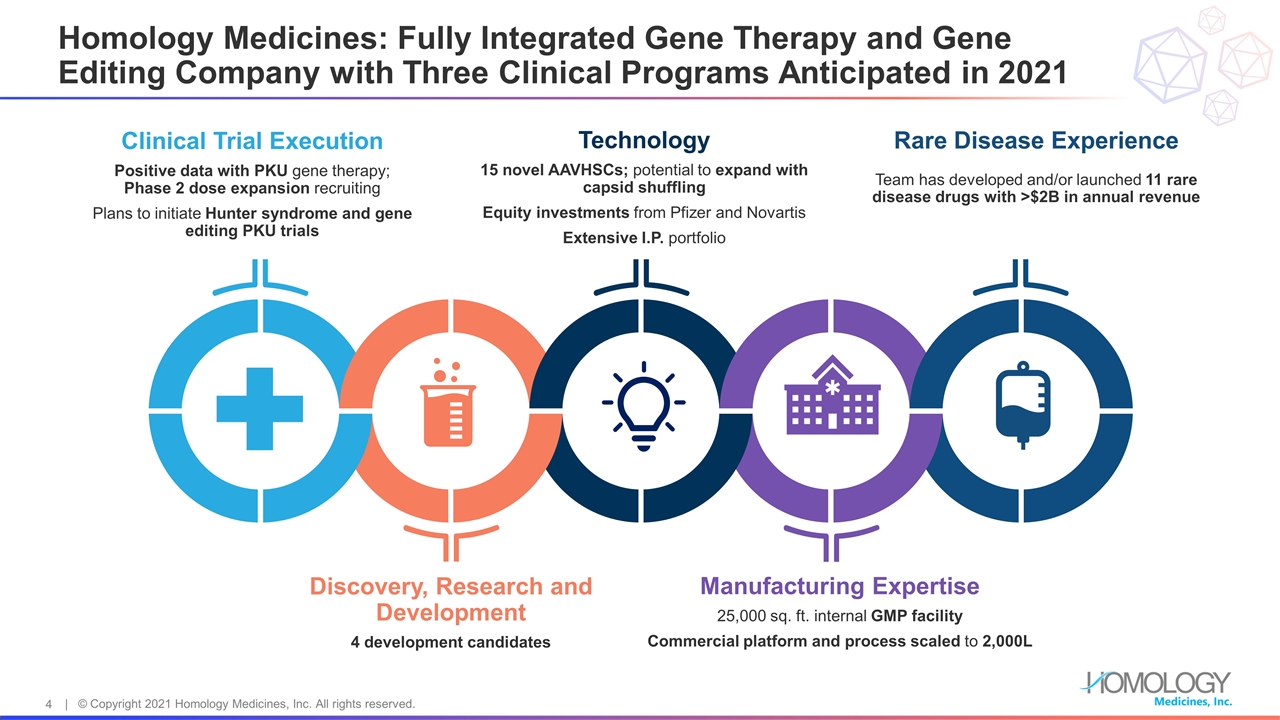 Homology Medicines: Fully Integrated Gene Therapy and Gene Editing Company with Three Clinical Programs Anticipated in 2021

Clinical Trial Execution

Positive data with PKU gene therapy; Phase 2 dose expansion recruiting

Plans to initiate Hunter syndrome and gene editing PKU trials

Technology

15 novel AAVHSCs; potential to expand with capsid shuffling

Equity investments from Pfizer and Novartis

Extensive I.P. portfolio

Rare Disease Experience

Team has developed and/or launched 11 rare disease drugs with >$2B in annual revenue

Discovery, Research and Development

4 development candidates

Manufacturing Expertise

25,000 sq. ft. internal GMP facility

Commercial platform and process scaled to 2,000L

4 | © Copyright 2021 Homology Medicines, Inc. All rights reserved.

HOMOLOGY Medicines, Inc.